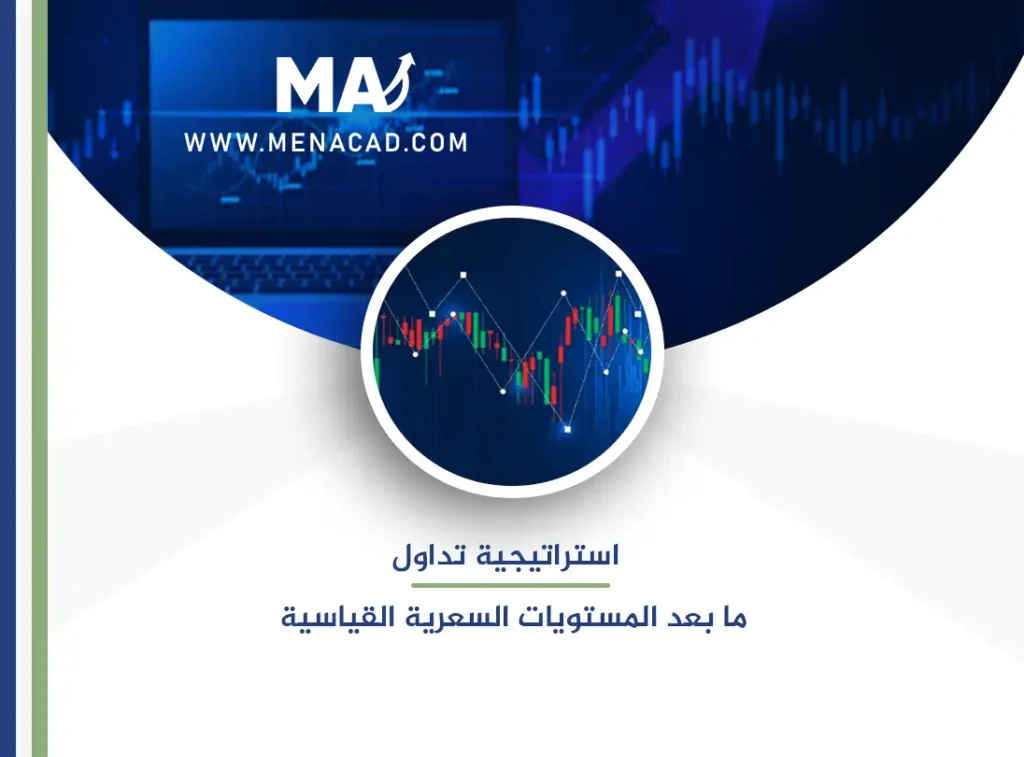 MA

WWW.MENACAD.COM

استراتيجية تداول

ما بعد المستويات السعرية القياسية